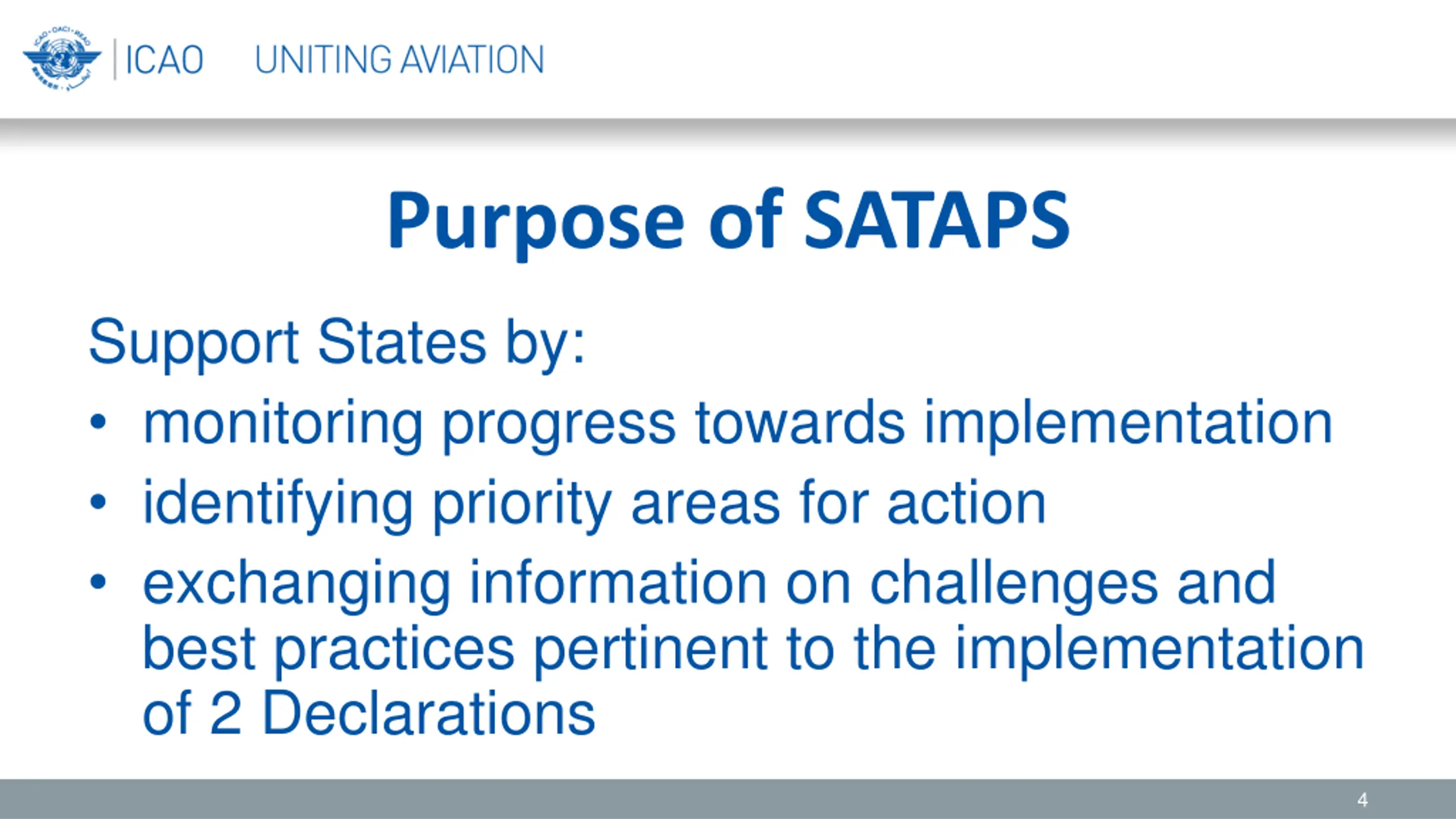 ICAO UNITING AVIATION

Purpose of SATAPS

Support States by:
• monitoring progress towards implementation
• identifying priority areas for action
• exchanging information on challenges and best practices pertinent to the implementation of 2 Declarations

4